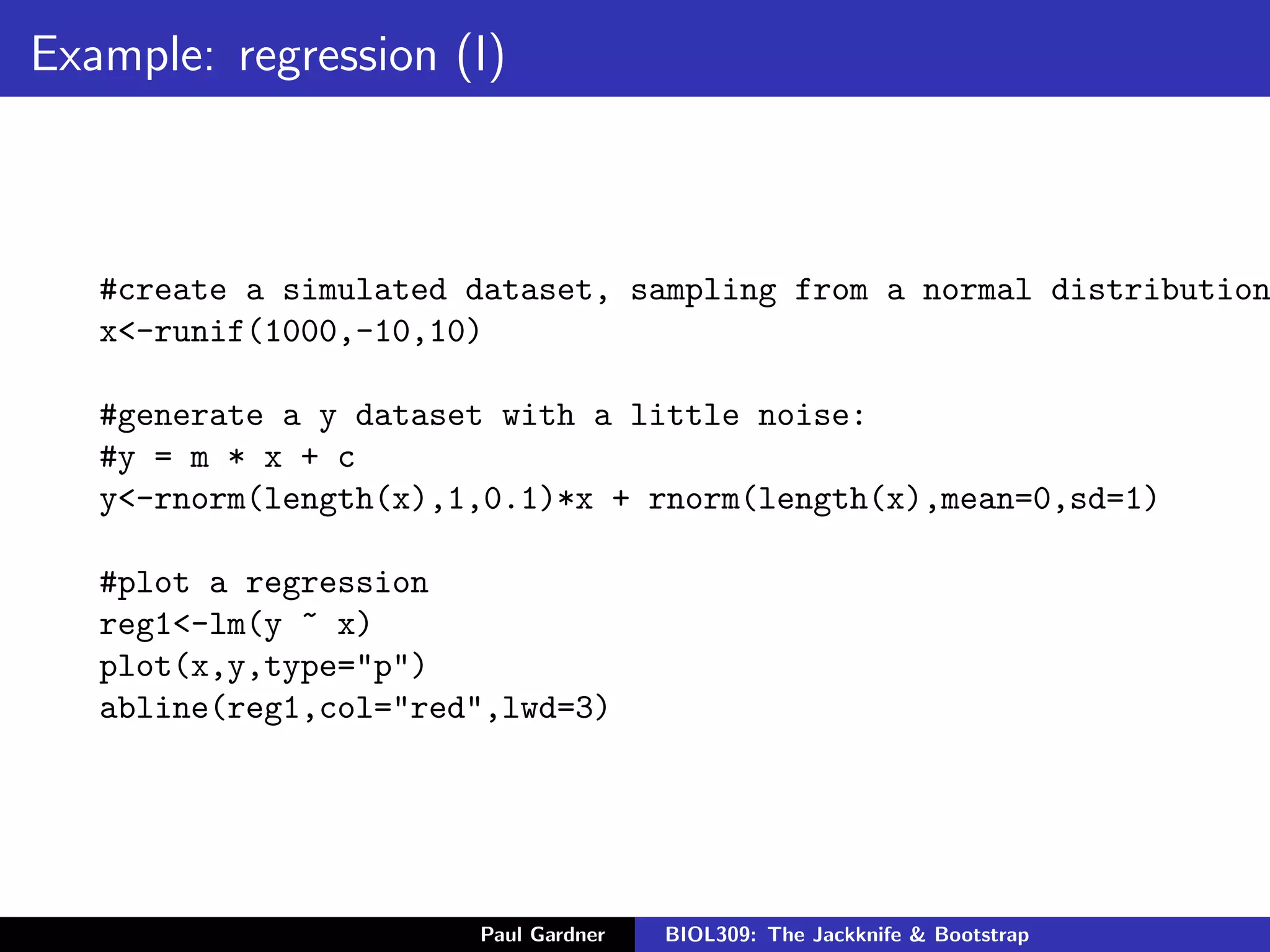 Example: regression (I)

#create a simulated dataset, sampling from a normal distribution
x<-runif(1000,-10,10)

#generate a y dataset with a little noise:
#y = m * x + c
y<-rnorm(length(x),1,0.1)*x + rnorm(length(x),mean=0,sd=1)

#plot a regression
reg1<-lm(y ~ x)
plot(x,y,type="p")
abline(reg1,col="red",lwd=3)

Paul Gardner BIOL309: The Jackknife & Bootstrap